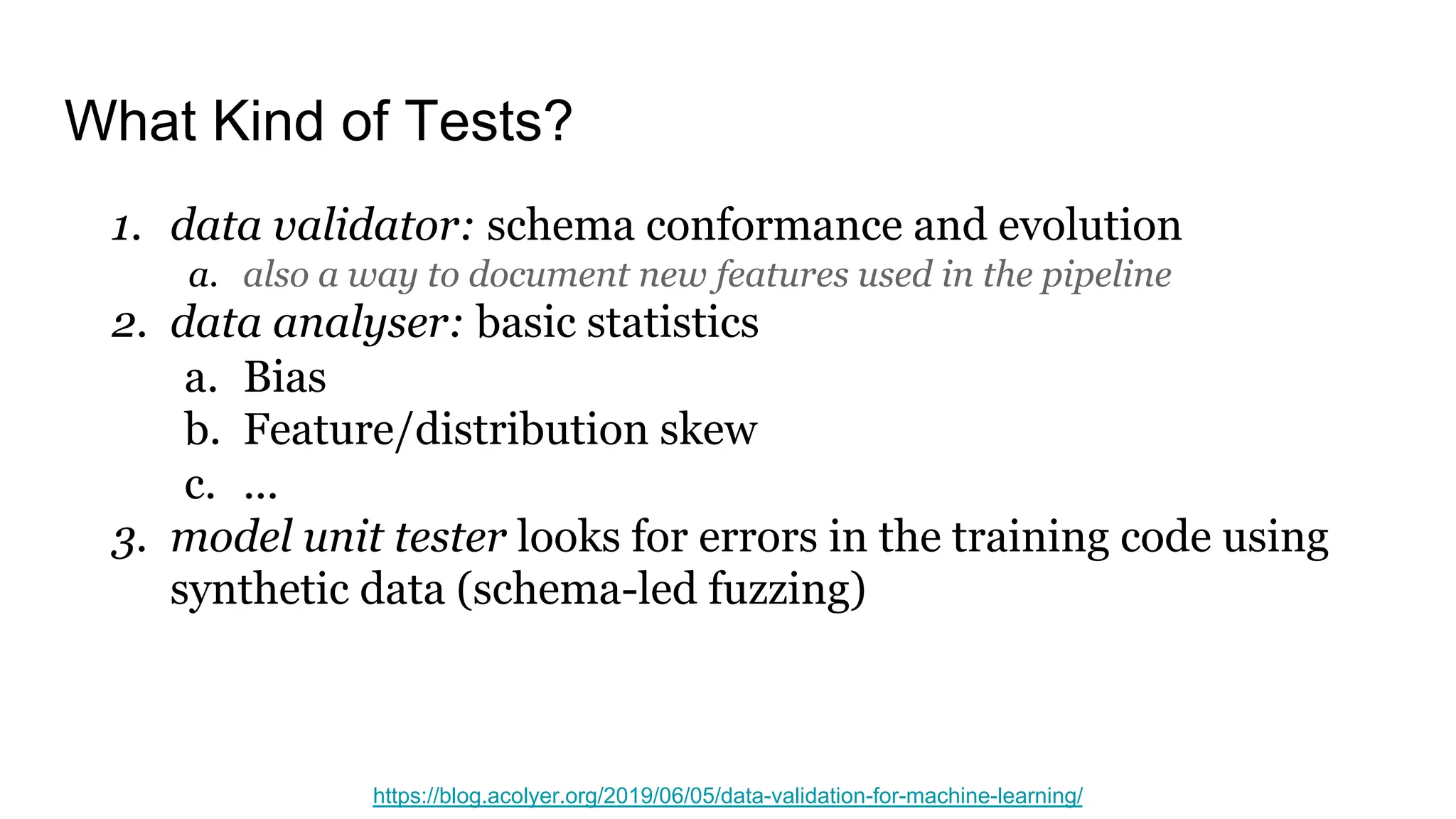 What Kind of Tests?

1. data validator: schema conformance and evolution
a. also a way to document new features used in the pipeline
2. data analyser: basic statistics
a. Bias
b. Feature/distribution skew
c. ...
3. model unit tester looks for errors in the training code using synthetic data (schema-led fuzzing)

https://blog.acolyer.org/2019/06/05/data-validation-for-machine-learning/